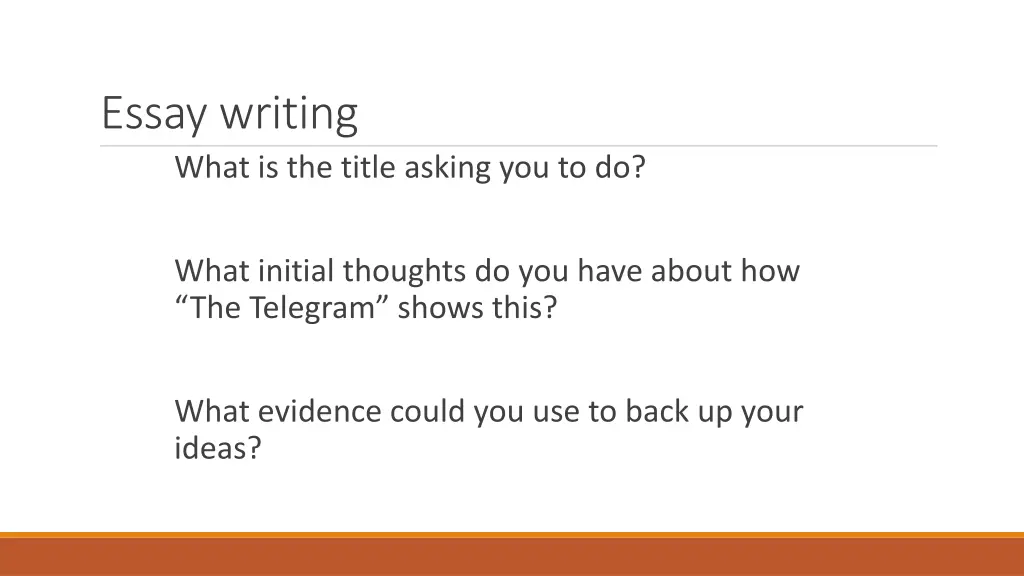 Essay writing

What is the title asking you to do?

What initial thoughts do you have about how “The Telegram” shows this?

What evidence could you use to back up your ideas?